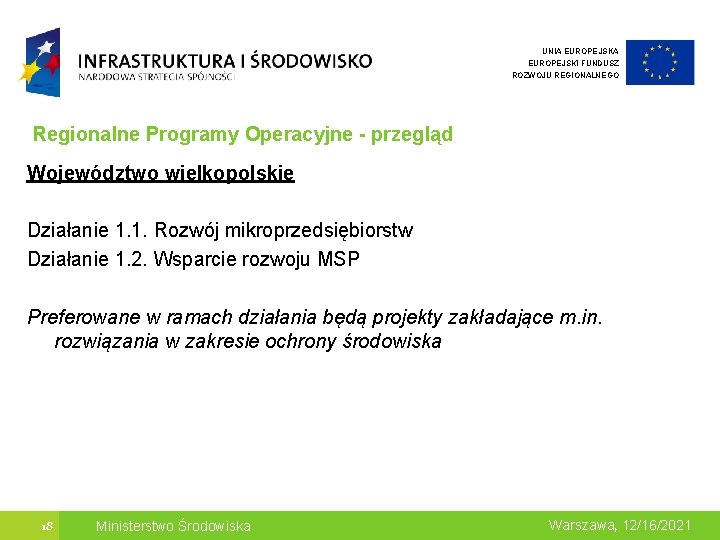 INFRASTRUKTURA I ŚRODOWISKO
NARODOWA STRATEGIA SPÓJNOŚCI

UNIA EUROPEJSKA
EUROPEJSKI FUNDUSZ
ROZWOJU REGIONALNEGO

Regionalne Programy Operacyjne - przegląd

Województwo wielkopolskie

Działanie 1.1. Rozwój mikroprzedsiębiorstw
Działanie 1.2. Wsparcie rozwoju MSP

Preferowane w ramach działania będą projekty zakładające m.in. rozwiązania w zakresie ochrony środowiska

18 Ministerstwo Środowiska Warszawa, 12/16/2021